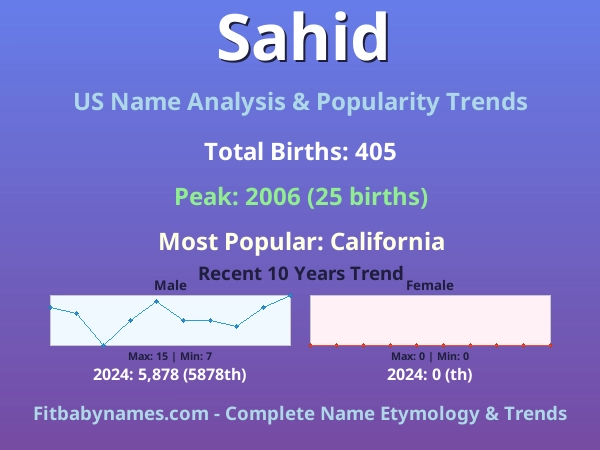 Sahid

US Name Analysis & Popularity Trends

Total Births: 405

Peak: 2006 (25 births)

Most Popular: California

Recent 10 Years Trend

Male

Max: 15 | Min: 7

2024: 5,878 (5878th)

Female

Max: 0 | Min: 0

2024: 0 (th)

Fitbabynames.com - Complete Name Etymology & Trends